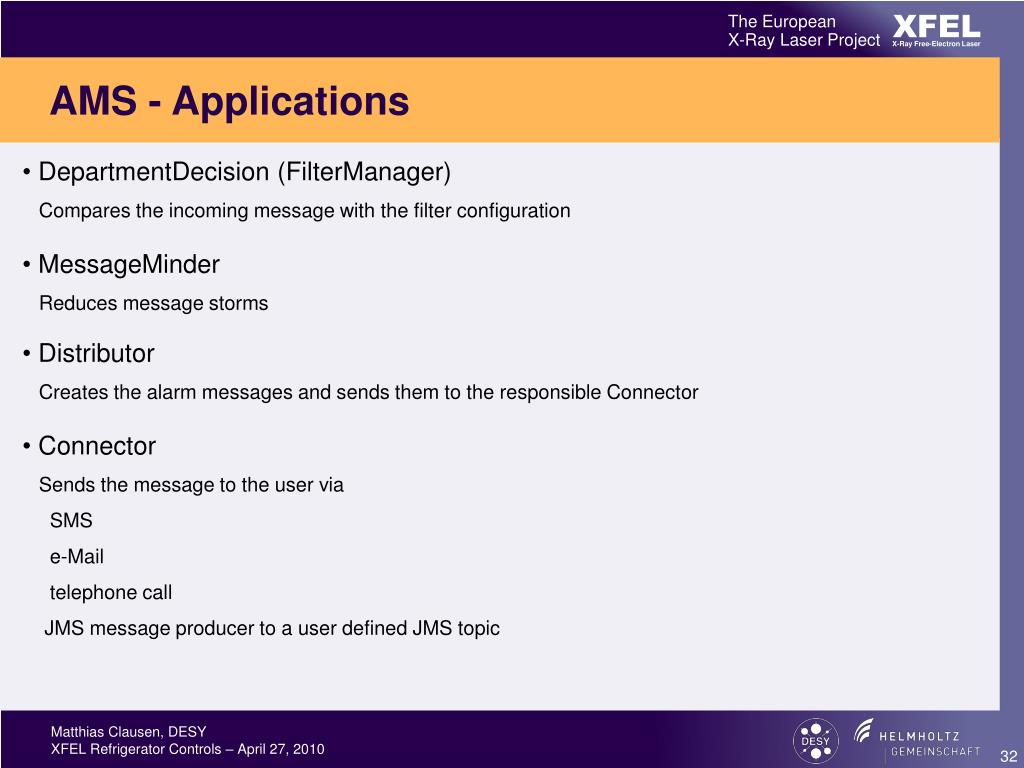 The European
X-Ray Laser Project

XFEL
X-Ray Free-Electron Laser

AMS - Applications

• DepartmentDecision (FilterManager)

Compares the incoming message with the filter configuration

• MessageMinder

Reduces message storms

• Distributor

Creates the alarm messages and sends them to the responsible Connector

• Connector

Sends the message to the user via

SMS

e-Mail

telephone call

JMS message producer to a user defined JMS topic

Matthias Clausen, DESY
XFEL Refrigerator Controls – April 27, 2010

DESY

HELMHOLTZ
GEMEINSCHAFT

32